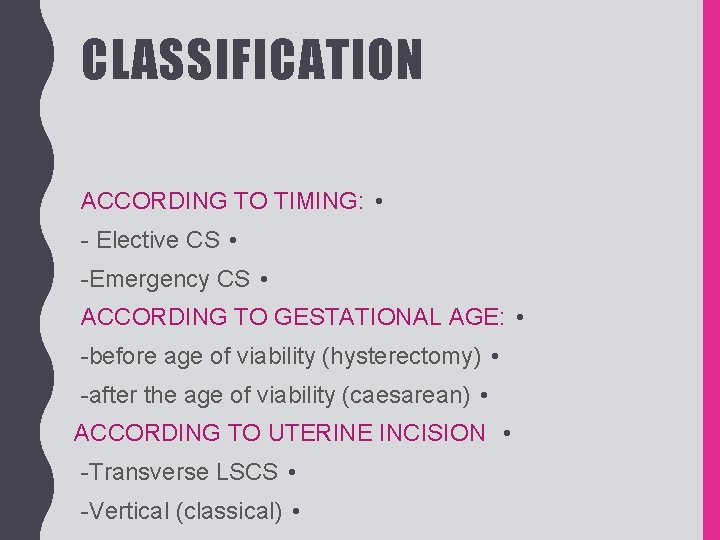 CLASSIFICATION

ACCORDING TO TIMING: •

- Elective CS •

-Emergency CS •

ACCORDING TO GESTATIONAL AGE: •

-before age of viability (hysterectomy) •

-after the age of viability (caesarean) •

ACCORDING TO UTERINE INCISION •

-Transverse LSCS •

-Vertical (classical) •